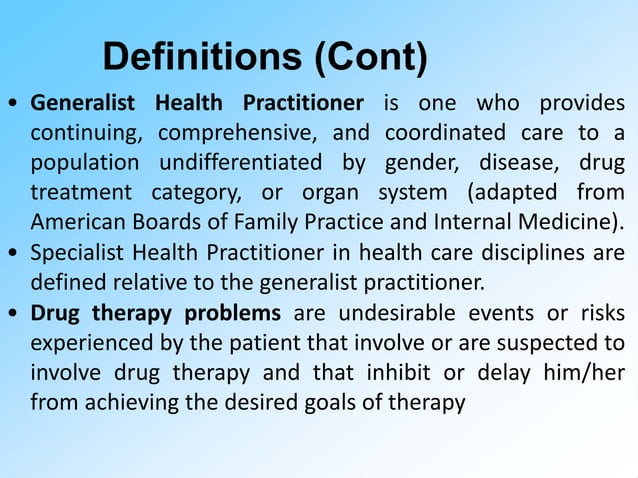 Definitions (Cont)

• Generalist Health Practitioner is one who provides continuing, comprehensive, and coordinated care to a population undifferentiated by gender, disease, drug treatment category, or organ system (adapted from American Boards of Family Practice and Internal Medicine).

• Specialist Health Practitioner in health care disciplines are defined relative to the generalist practitioner.

• Drug therapy problems are undesirable events or risks experienced by the patient that involve or are suspected to involve drug therapy and that inhibit or delay him/her from achieving the desired goals of therapy